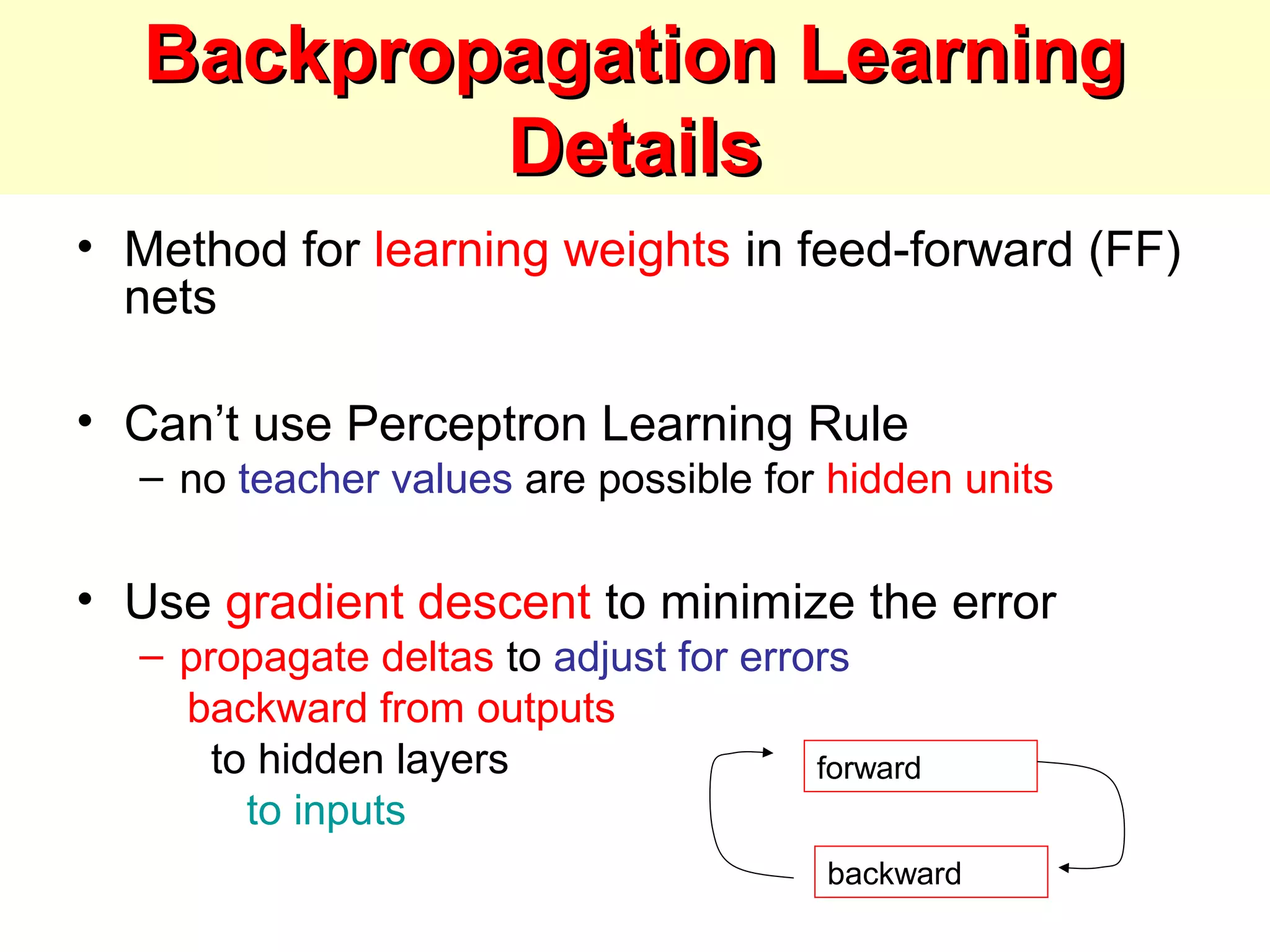 Backpropagation Learning Details

• Method for learning weights in feed-forward (FF) nets

• Can’t use Perceptron Learning Rule
– no teacher values are possible for hidden units

• Use gradient descent to minimize the error
– propagate deltas to adjust for errors
backward from outputs
to hidden layers
to inputs

forward

backward